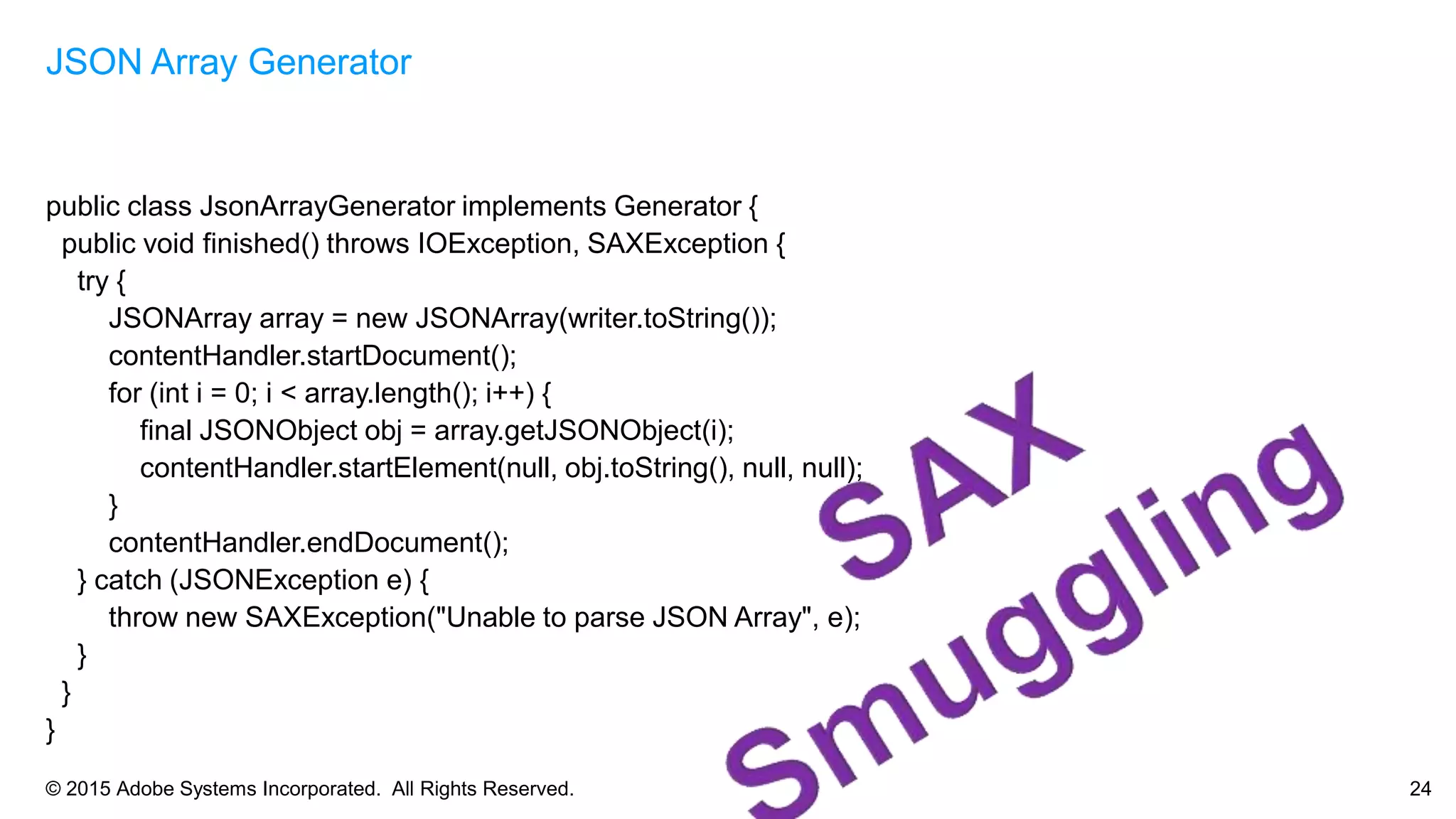 JSON Array Generator

public class JsonArrayGenerator implements Generator {
  public void finished() throws IOException, SAXException {
    try {
        JSONArray array = new JSONArray(writer.toString());
        contentHandler.startDocument();
        for (int i = 0; i < array.length(); i++) {
            final JSONObject obj = array.getJSONObject(i);
            contentHandler.startElement(null, obj.toString(), null, null);
        }
        contentHandler.endDocument();
    } catch (JSONException e) {
        throw new SAXException("Unable to parse JSON Array", e);
    }
  }
}

SAX Smuggling

© 2015 Adobe Systems Incorporated. All Rights Reserved.

24